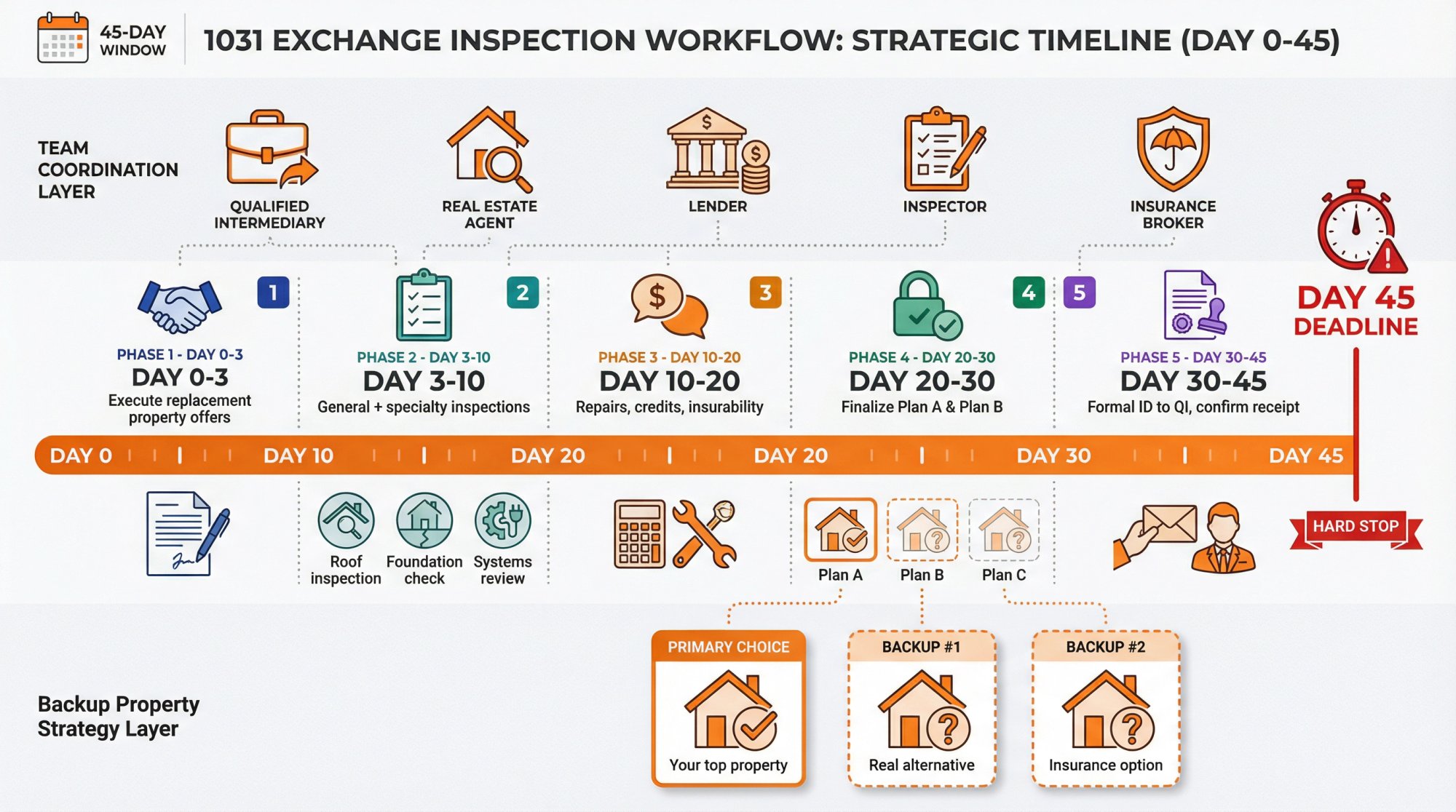 45-DAY WINDOW

1031 EXCHANGE INSPECTION WORKFLOW: STRATEGIC TIMELINE (DAY 0-45)

TEAM COORDINATION LAYER

QUALIFIED INTERMEDIARY

REAL ESTATE AGENT

LENDER

INSPECTOR

INSURANCE BROKER

DAY 45 DEADLINE

1
PHASE 1 - DAY 0-3
DAY 0-3
Execute replacement property offers

2
PHASE 2 - DAY 3-10
DAY 3-10
General + specialty inspections

3
PHASE 3 - DAY 10-20
DAY 10-20
Repairs, credits, insurability

4
PHASE 4 - DAY 20-30
DAY 20-30
Finalize Plan A & Plan B

5
PHASE 5 - DAY 30-45
DAY 30-45
Formal ID to QI, confirm receipt

DAY 0 DAY 10 DAY 20 DAY 20 DAY 30 DAY 45

Roof inspection
Foundation check
Systems review

Plan A
Plan B
Plan C

HARD STOP

Backup Property Strategy Layer

PRIMARY CHOICE
Your top property

BACKUP #1
Real alternative

BACKUP #2
Insurance option